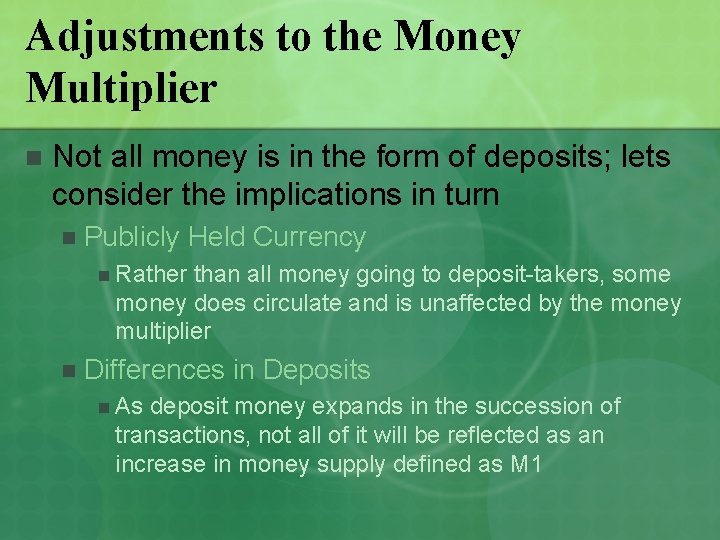 Adjustments to the Money Multiplier

Not all money is in the form of deposits; lets consider the implications in turn

Publicly Held Currency

Rather than all money going to deposit-takers, some money does circulate and is unaffected by the money multiplier

Differences in Deposits

As deposit money expands in the succession of transactions, not all of it will be reflected as an increase in money supply defined as M1